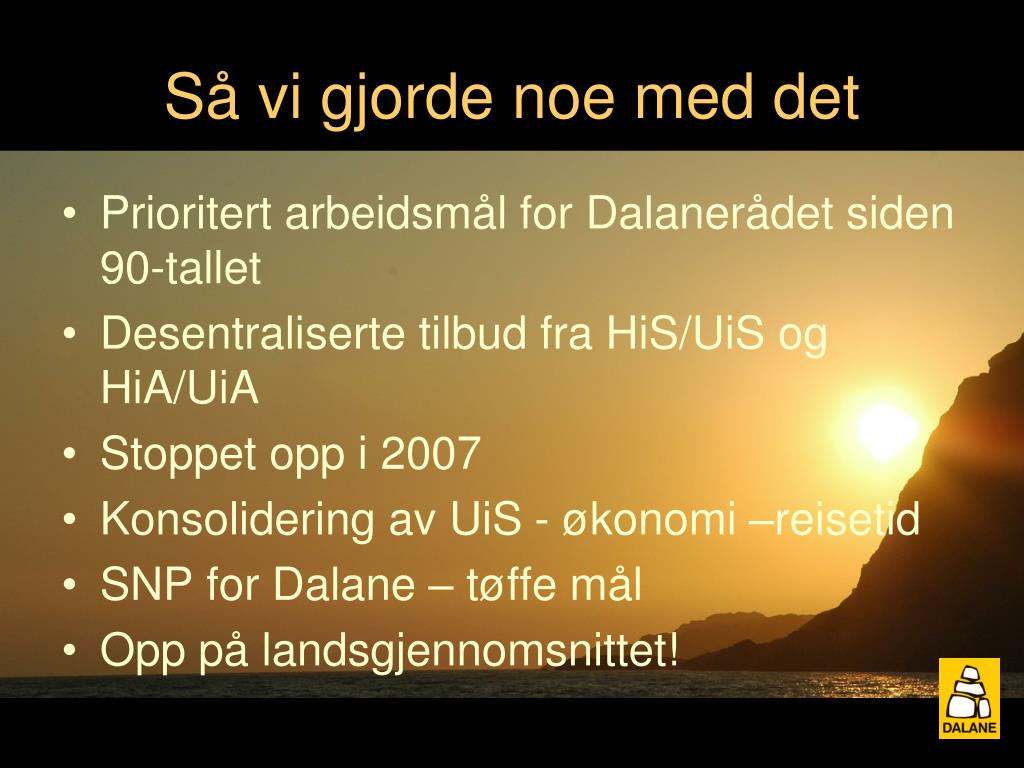 Så vi gjorde noe med det

• Prioritert arbeidsmål for Dalanerådet siden 90-tallet
• Desentraliserte tilbud fra HiS/UiS og HiA/UiA
• Stoppet opp i 2007
• Konsolidering av UiS - økonomi –reisetid
• SNP for Dalane – tøffe mål
• Opp på landsgjennomsnittet!

DALANE